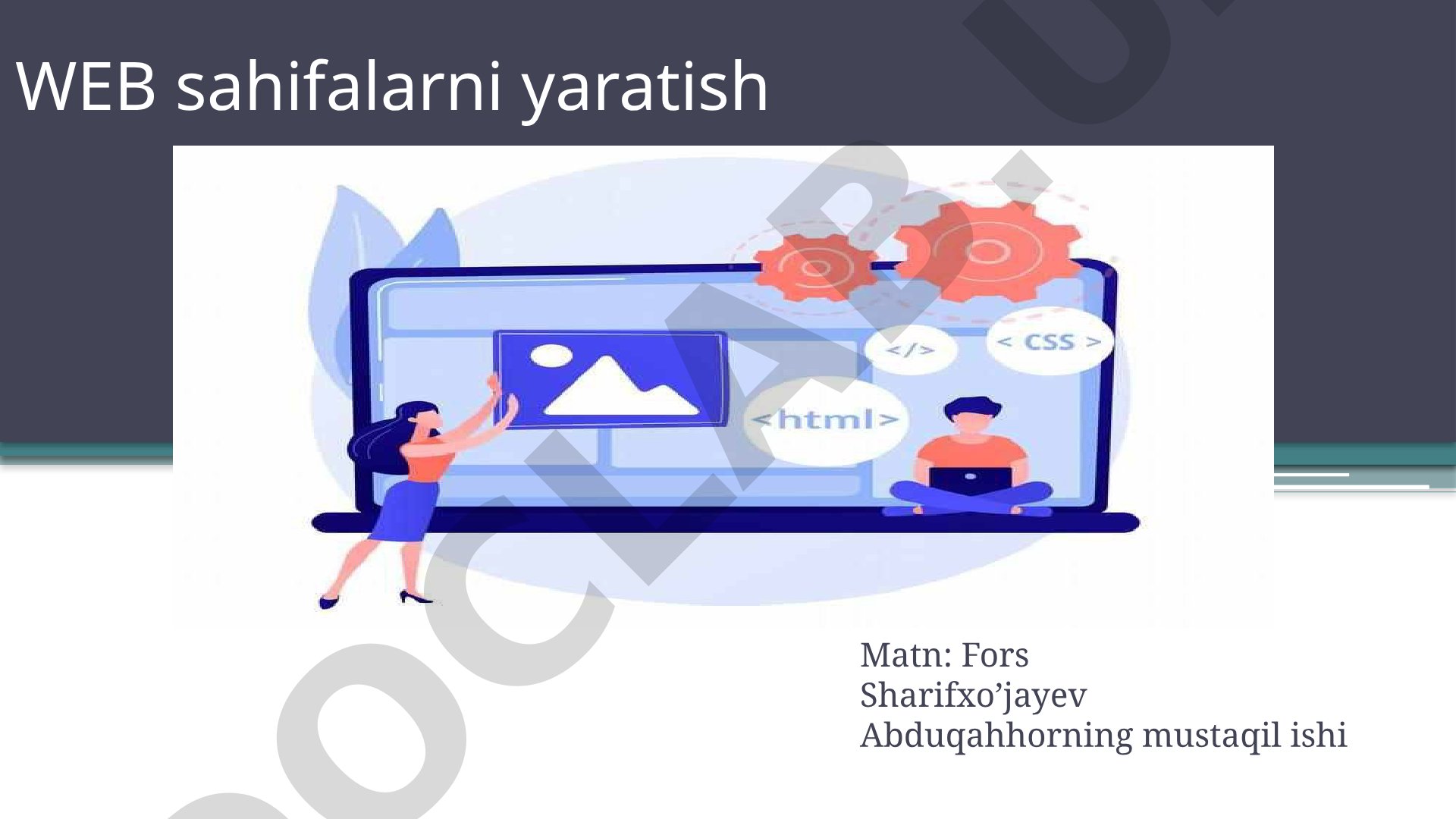 WEB sahifalarni yaratish

</>

< CSS >

<html>

Matn: Fors Sharifxo’jayev Abduqahhorning mustaqil ishi

DOCLAB.UZ